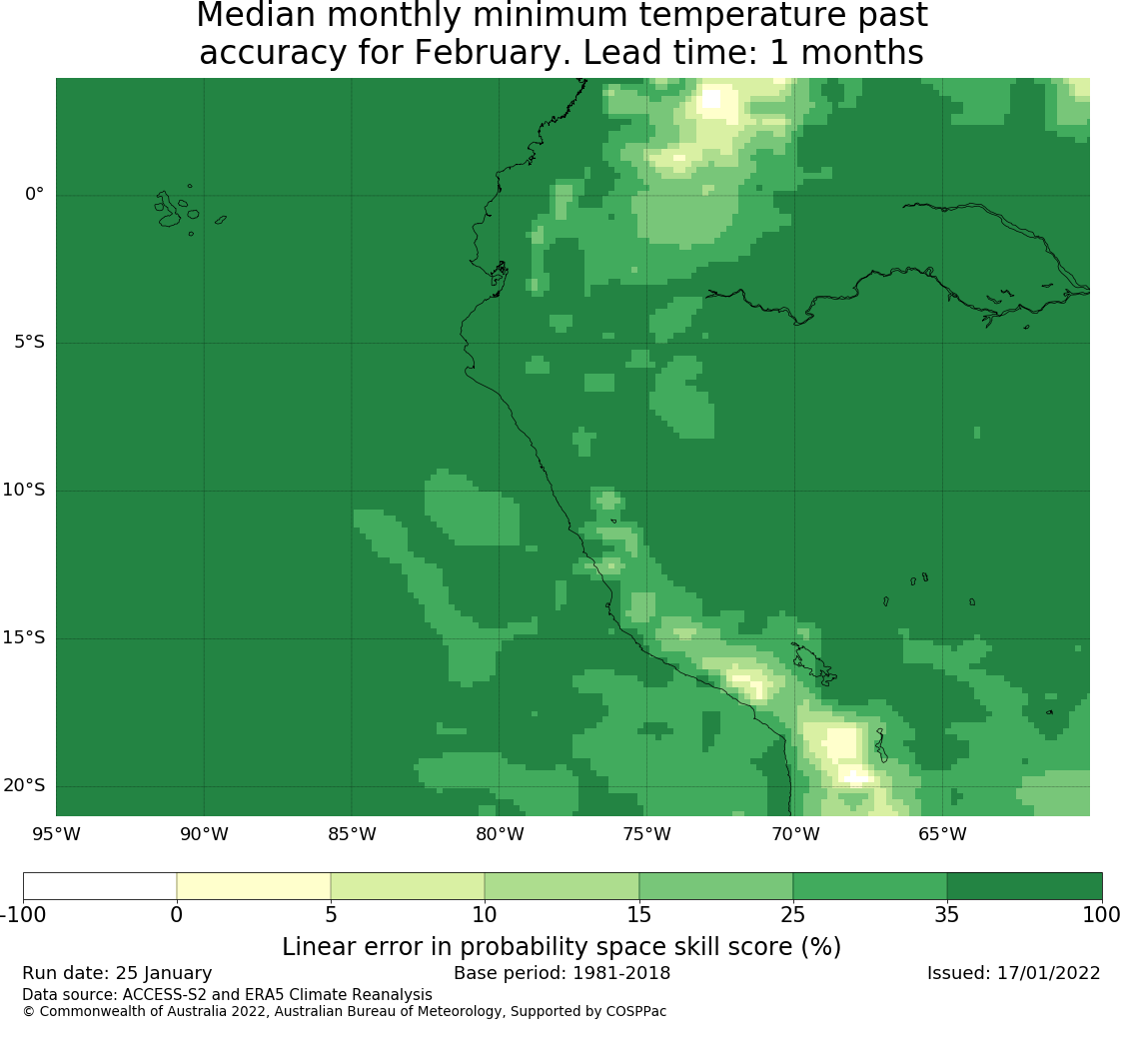 Median monthly minimum temperature past accuracy for February. Lead time: 1 months

0°
5°S
10°S
15°S
20°S
95°W
90°W
85°W
80°W
75°W
70°W
65°W

-100
0
5
10
15
25
35
100

Linear error in probability space skill score (%)

Run date: 25 January
Base period: 1981-2018
Issued: 17/01/2022
Data source: ACCESS-S2 and ERA5 Climate Reanalysis
© Commonwealth of Australia 2022, Australian Bureau of Meteorology, Supported by COSPPac